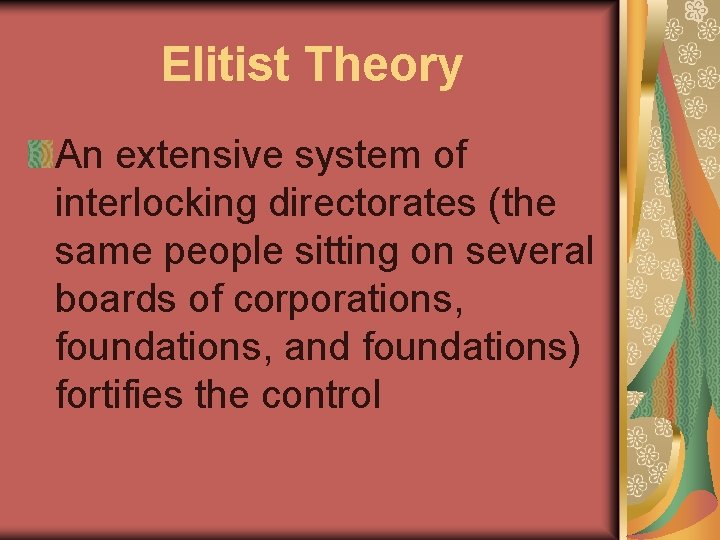 Elitist Theory

An extensive system of interlocking directorates (the same people sitting on several boards of corporations, foundations, and foundations) fortifies the control